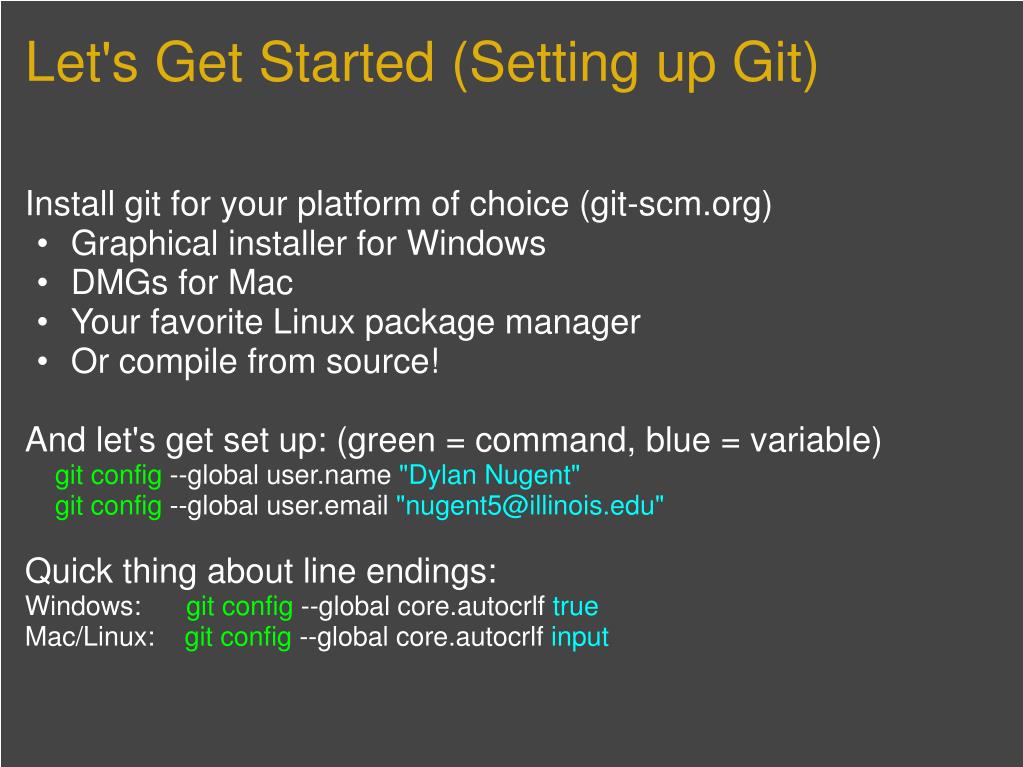 Let's Get Started (Setting up Git)

Install git for your platform of choice (git-scm.org)
• Graphical installer for Windows
• DMGs for Mac
• Your favorite Linux package manager
• Or compile from source!

And let's get set up: (green = command, blue = variable)
git config --global user.name "Dylan Nugent"
git config --global user.email "nugent5@illinois.edu"

Quick thing about line endings:
Windows: git config --global core.autocrlf true
Mac/Linux: git config --global core.autocrlf input